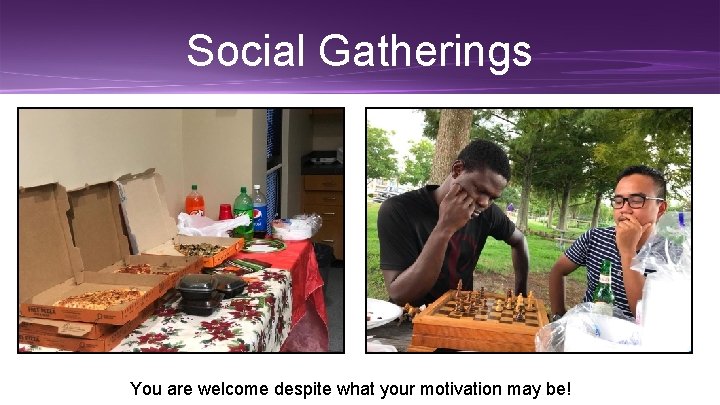 Social Gatherings

You are welcome despite what your motivation may be!